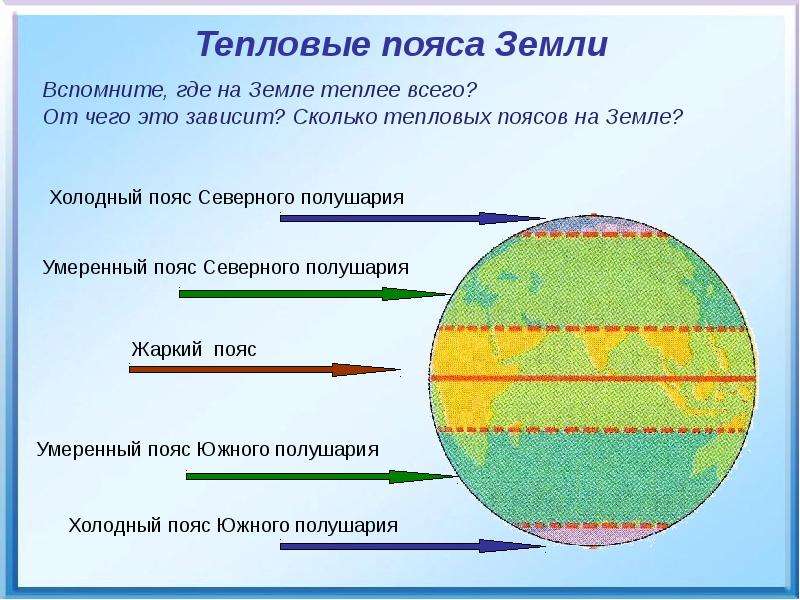 Тепловые пояса Земли

Вспомните, где на Земле теплее всего?
От чего это зависит? Сколько тепловых поясов на Земле?

Холодный пояс Северного полушария

Умеренный пояс Северного полушария

Жаркий пояс

Умеренный пояс Южного полушария

Холодный пояс Южного полушария